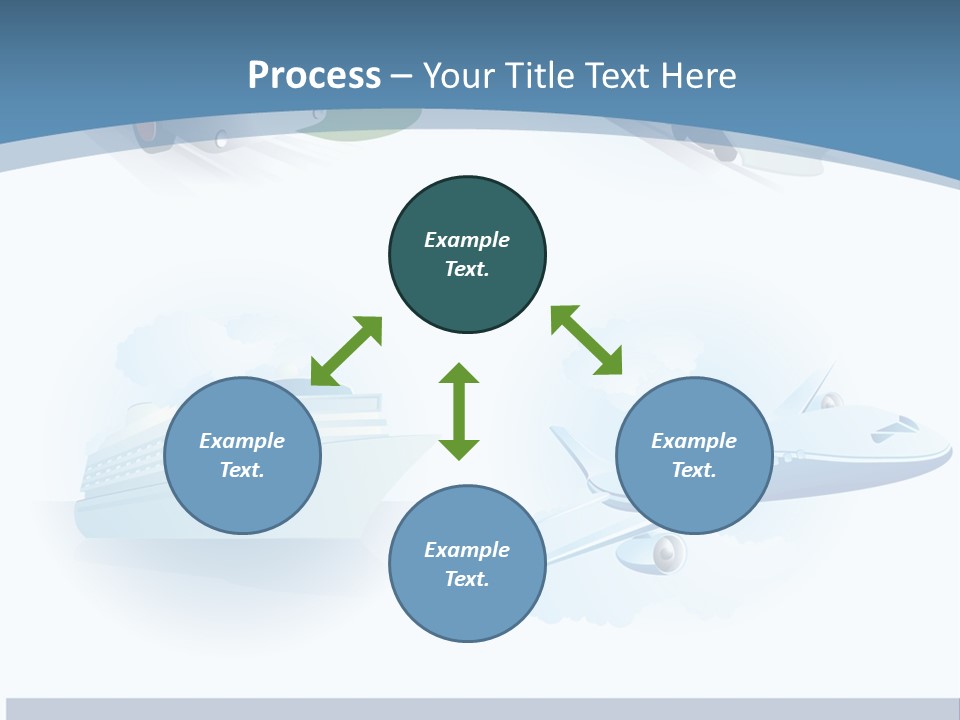 Process – Your Title Text Here

Example Text.

Example Text.

Example Text.

Example Text.